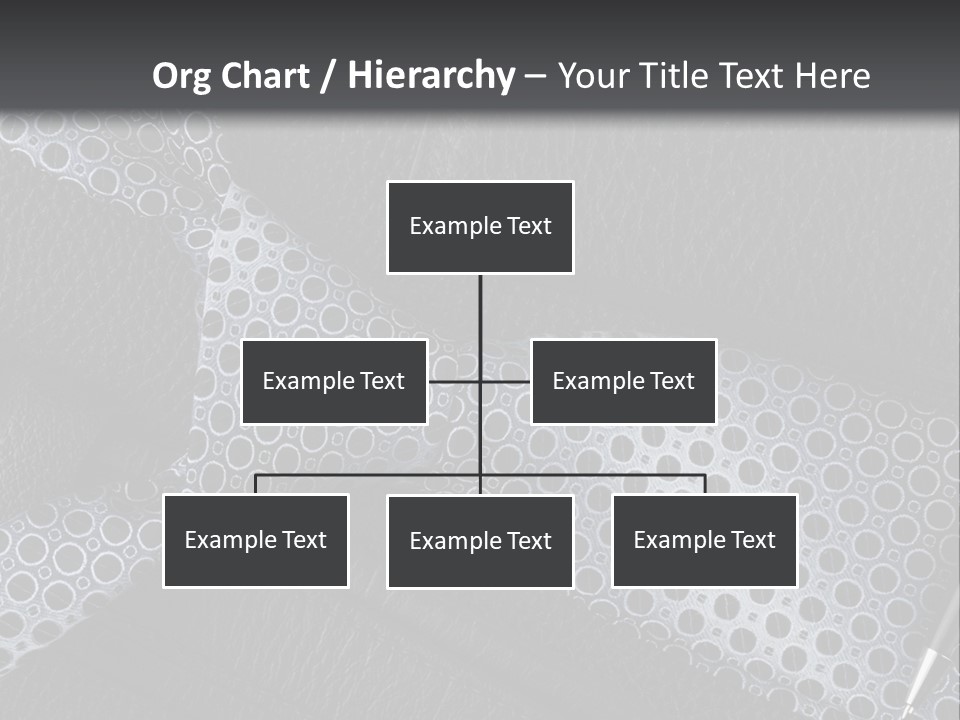 Org Chart / Hierarchy – Your Title Text Here

Example Text

Example Text

Example Text

Example Text

Example Text

Example Text